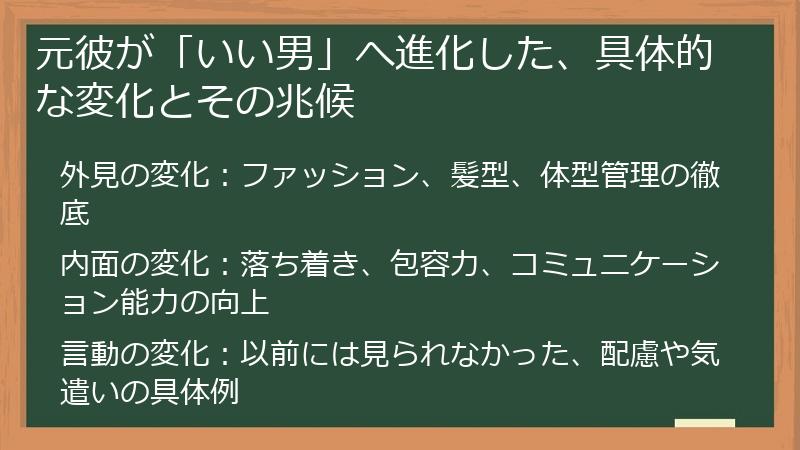 元彼が「いい男」へ進化した、具体的な変化とその兆候

外見の変化：ファッション、髪型、体型管理の徹底

内面の変化：落ち着き、包容力、コミュニケーション能力の向上

言動の変化：以前には見られなかった、配慮や気遣いの具体例